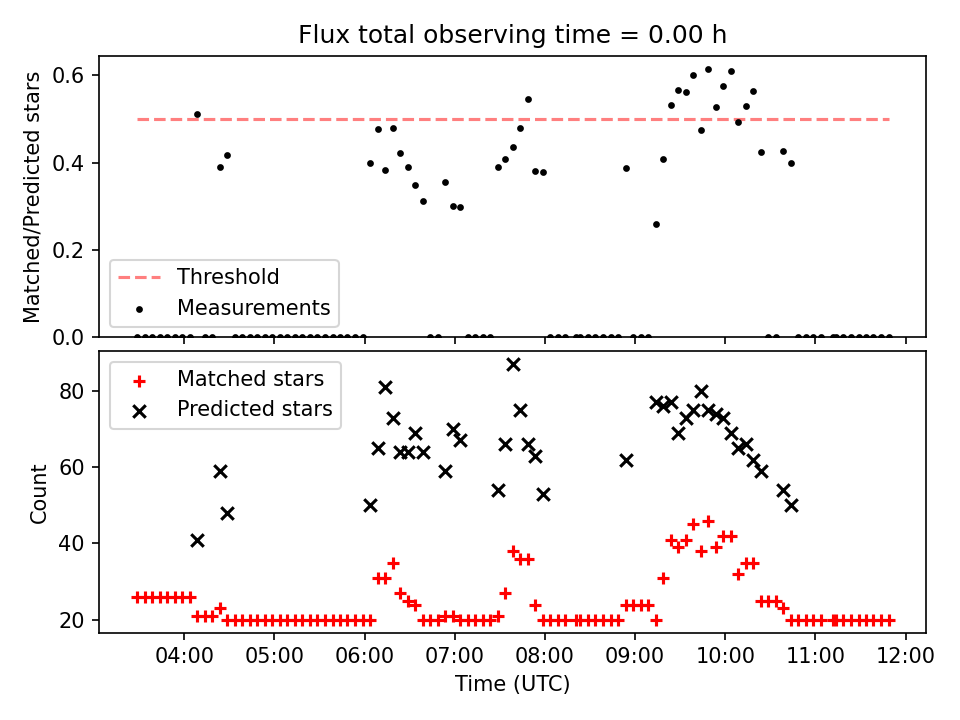 Flux total observing time = 0.00 h

Matched/Predicted stars

0.6
0.4
0.2
0.0

Threshold
Measurements

Matched stars
Predicted stars

Count

80
60
40
20

04:00 05:00 06:00 07:00 08:00 09:00 10:00 11:00 12:00

Time (UTC)